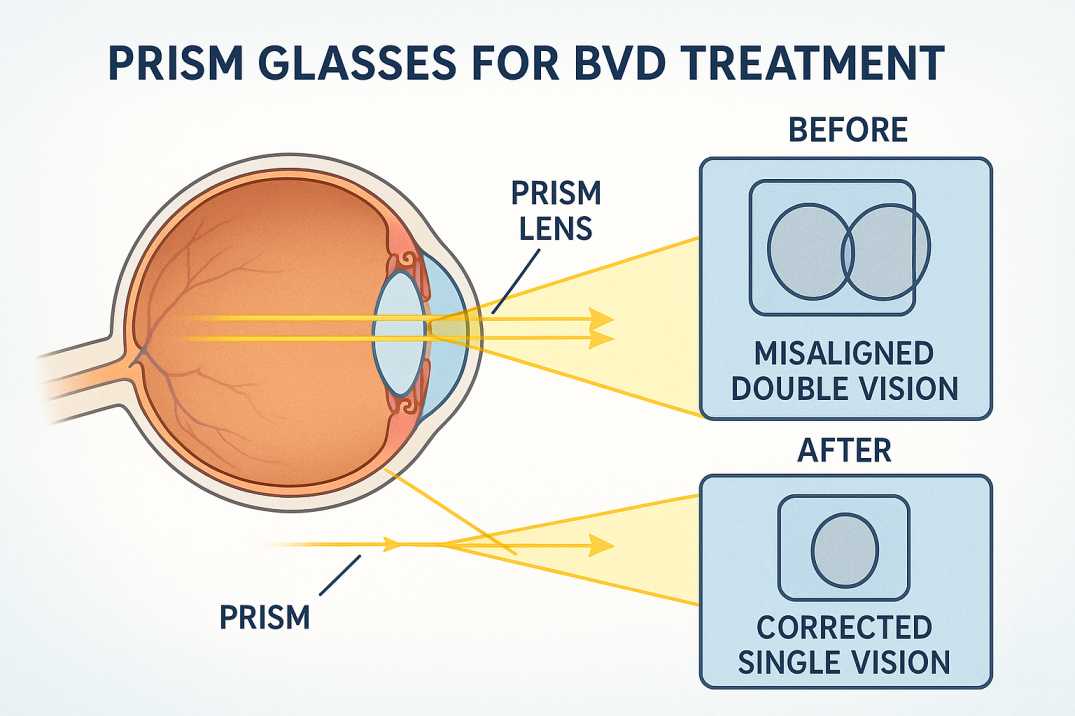 PRISM GLASSES FOR BVD TREATMENT

PRISM LENS

BEFORE

MISALIGNED DOUBLE VISION

AFTER

PRISM

CORRECTED SINGLE VISION